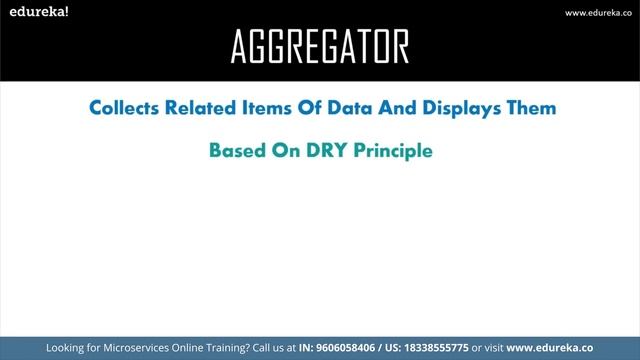 edureka!

www.edureka.co

AGGREGATOR

Collects Related Items Of Data And Displays Them

Based On DRY Principle

Looking for Microservices Online Training? Call us at IN: 9606058406 / US: 18338555775 or visit www.edureka.co